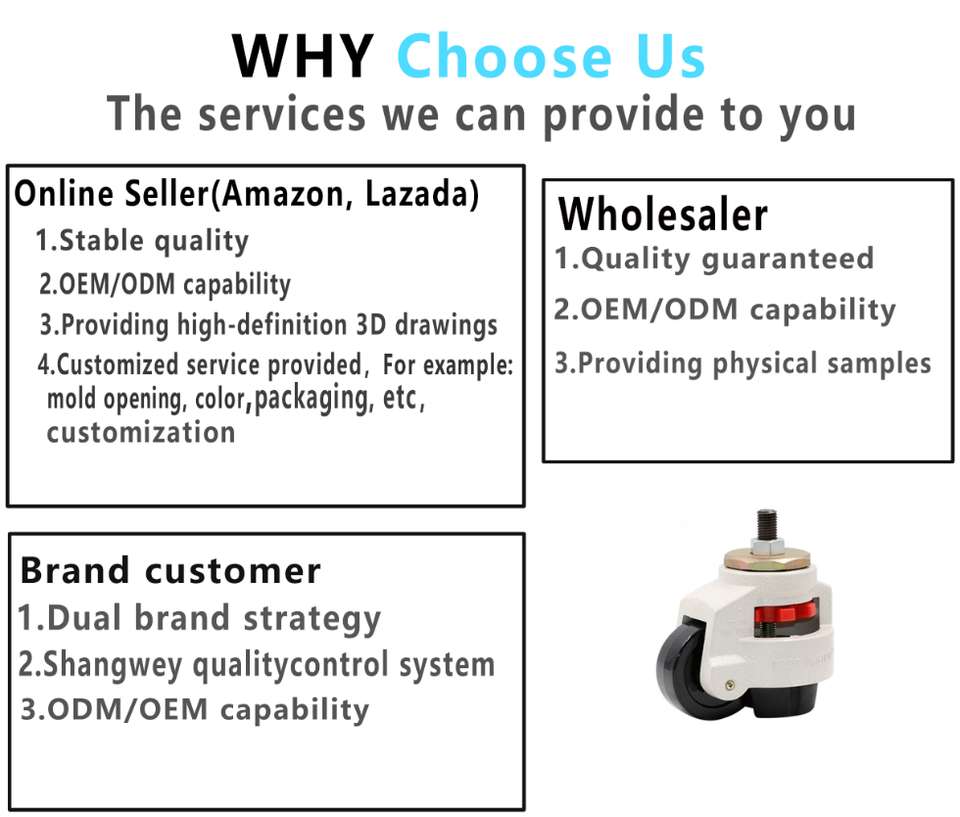 WHY Choose Us
The services we can provide to you

Online Seller(Amazon, Lazada)
1.Stable quality
2.OEM/ODM capability
3.Providing high-definition 3D drawings
4.Customized service provided, For example: mold opening, color,packaging, etc, customization

Wholesaler
1.Quality guaranteed
2.OEM/ODM capability
3.Providing physical samples

Brand customer
1.Dual brand strategy
2.Shangwey qualitycontrol system
3.ODM/OEM capability